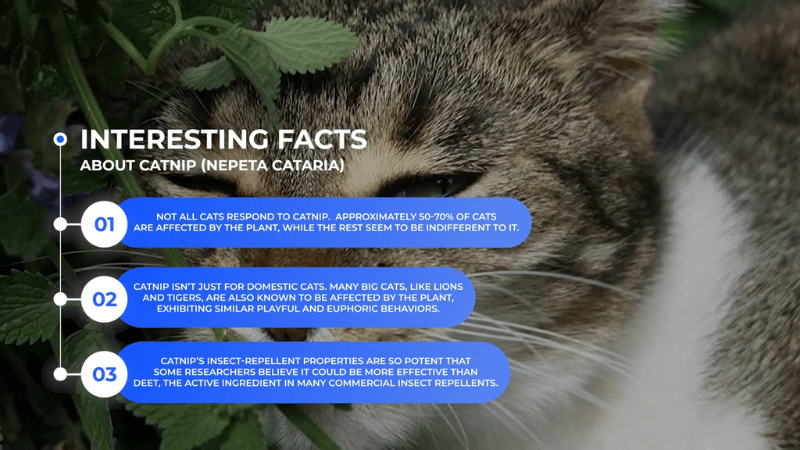 INTERESTING FACTS
ABOUT CATNIP (NEPETA CATARIA)

01
NOT ALL CATS RESPOND TO CATNIP. APPROXIMATELY 50-70% OF CATS ARE AFFECTED BY THE PLANT, WHILE THE REST SEEM TO BE INDIFFERENT TO IT.

02
CATNIP ISN'T JUST FOR DOMESTIC CATS. MANY BIG CATS, LIKE LIONS AND TIGERS, ARE ALSO KNOWN TO BE AFFECTED BY THE PLANT, EXHIBITING SIMILAR PLAYFUL AND EUPHORIC BEHAVIORS.

03
CATNIP'S INSECT-REPELLENT PROPERTIES ARE SO POTENT THAT SOME RESEARCHERS BELIEVE IT COULD BE MORE EFFECTIVE THAN DEET, THE ACTIVE INGREDIENT IN MANY COMMERCIAL INSECT REPELLENTS.